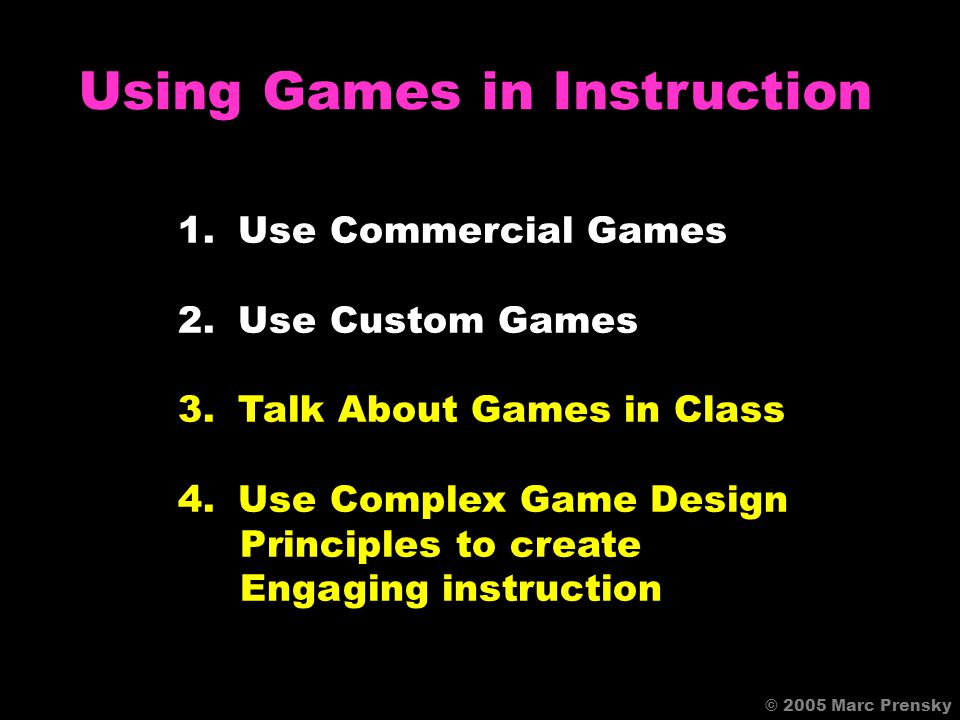 Using Games in Instruction

1. Use Commercial Games

2. Use Custom Games

3. Talk About Games in Class

4. Use Complex Game Design Principles to create Engaging instruction

© 2005 Marc Prensky